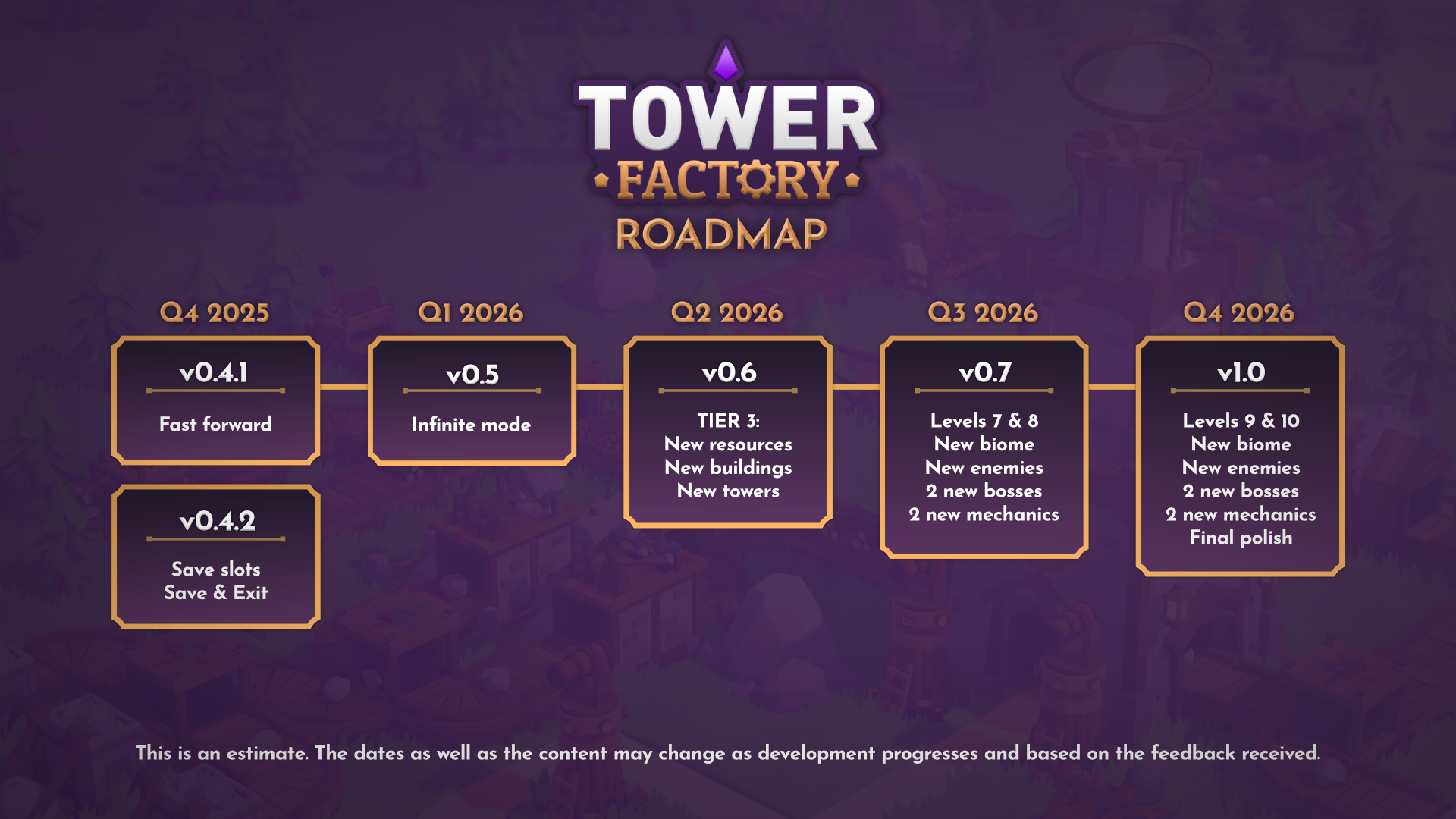 TOWER FACTORY
ROADMAP

Q4 2025

v0.4.1

Fast forward

v0.4.2

Save slots
Save & Exit

Q1 2026

v0.5

Infinite mode

Q2 2026

v0.6

TIER 3:
New resources
New buildings
New towers

Q3 2026

v0.7

Levels 7 & 8
New biome
New enemies
2 new bosses
2 new mechanics

Q4 2026

v1.0

Levels 9 & 10
New biome
New enemies
2 new bosses
2 new mechanics
Final polish

This is an estimate. The dates as well as the content may change as development progresses and based on the feedback received.